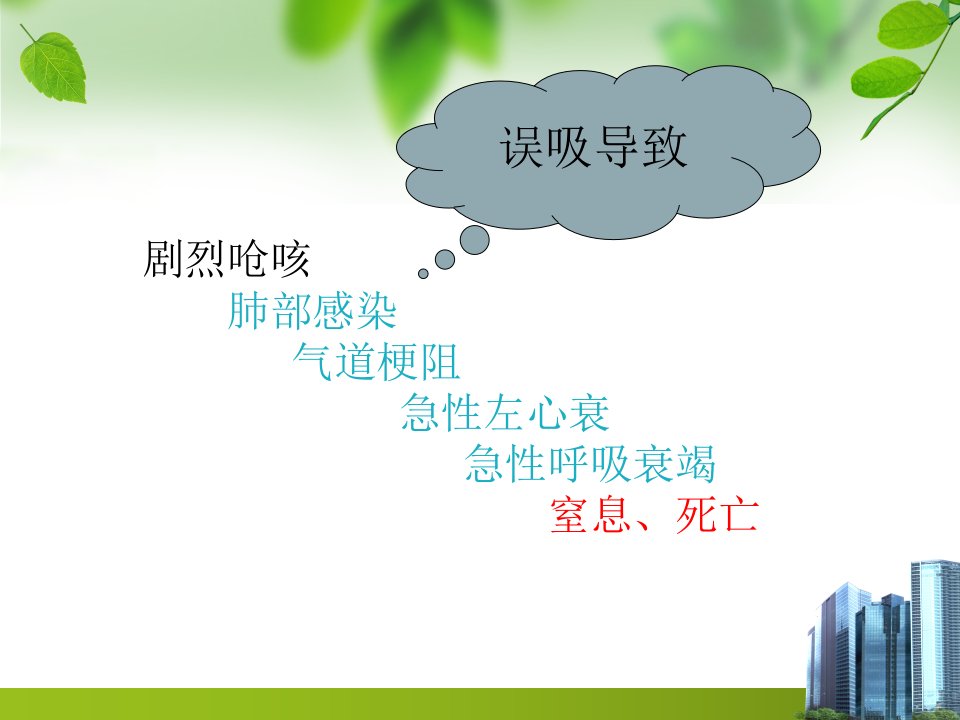 误吸导致

剧烈呛咳

肺部感染

气道梗阻

急性左心衰

急性呼吸衰竭

窒息、死亡